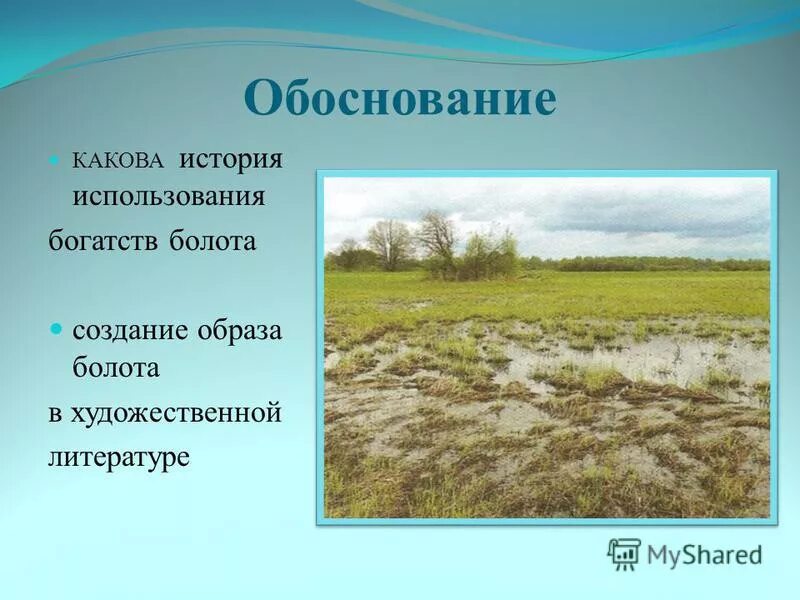 Обоснование

КАКОВА история использования
богатств болота

создание образа болота
в художественной
литературе

MyShared